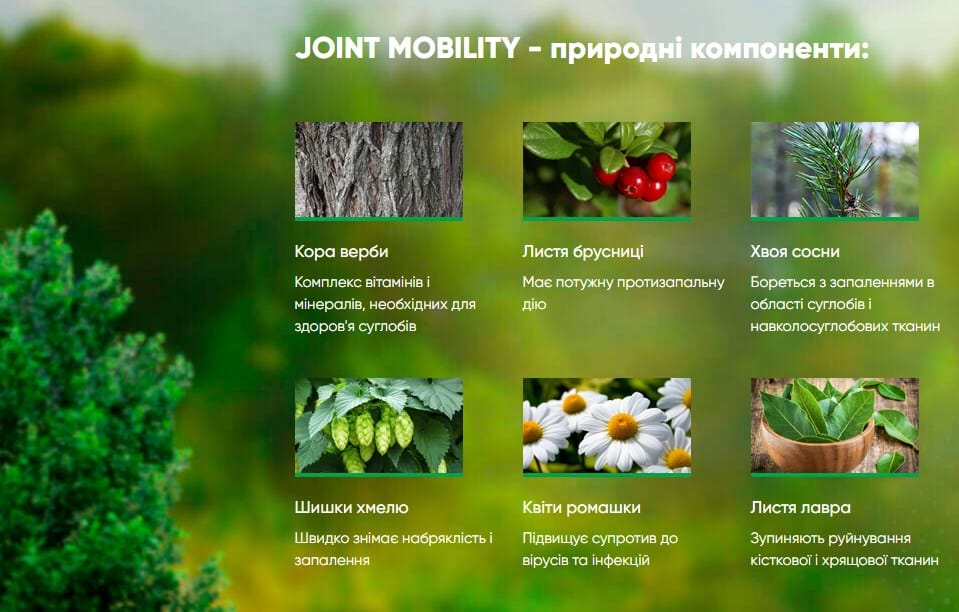 JOINT MOBILITY - природні компоненти:

Кора верби

Комплекс вітамінів і мінералів, необхідних для здоров'я суглобів

Листя брусниці

Має потужну протизапальну дію

Хвоя сосни

Бореться з запаленнями в області суглобів і навколосуглобових тканин

Шишки хмелю

Швидко знімає набряклість і запалення

Квіти ромашки

Підвищує супротив до вірусів та інфекцій

Листя лавра

Зупиняють руйнування кісткової і хрящової тканин